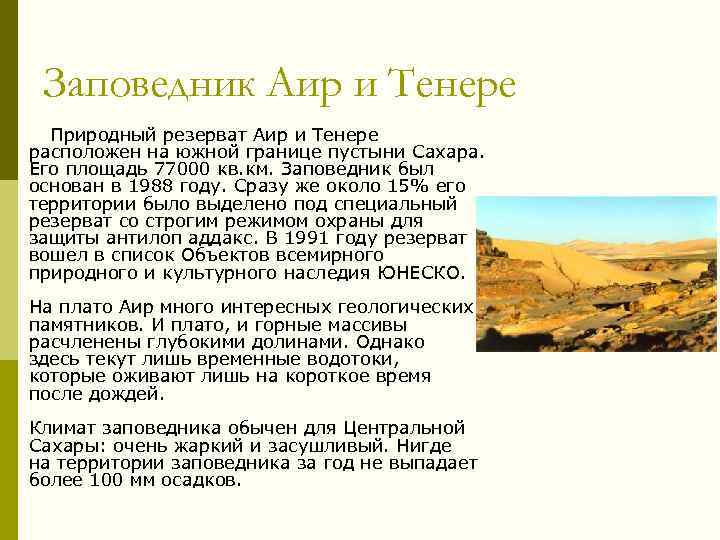 Заповедник Аир и Тенере

Природный резерват Аир и Тенере расположен на южной границе пустыни Сахара. Его площадь 77000 кв.км. Заповедник был основан в 1988 году. Сразу же около 15% его территории было выделено под специальный резерват со строгим режимом охраны для защиты антилоп аддакс. В 1991 году резерват вошел в список Объектов всемирного природного и культурного наследия ЮНЕСКО.

На плато Аир много интересных геологических памятников. И плато, и горные массивы расчленены глубокими долинами. Однако здесь текут лишь временные водотоки, которые оживают лишь на короткое время после дождей.

Климат заповедника обычен для Центральной Сахары: очень жаркий и засушливый. Нигде на территории заповедника за год не выпадает более 100 мм осадков.